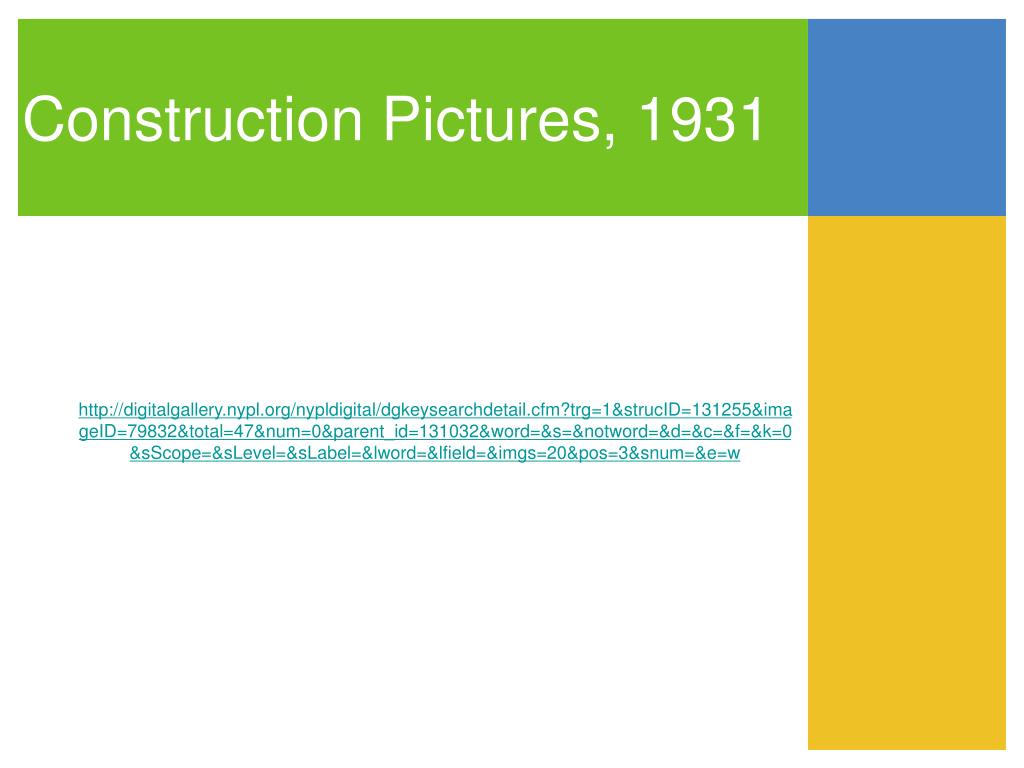 Construction Pictures, 1931

http://digitalgallery.nypl.org/nypldigital/dgkeysearchdetail.cfm?trg=1&strucID=131255&imageID=79832&total=47&num=0&parent_id=131032&word=&s=&notword=&d=&c=&f=&k=0&sScope=&sLevel=&sLabel=&lword=&lfield=&imgs=20&pos=3&snum=&e=w